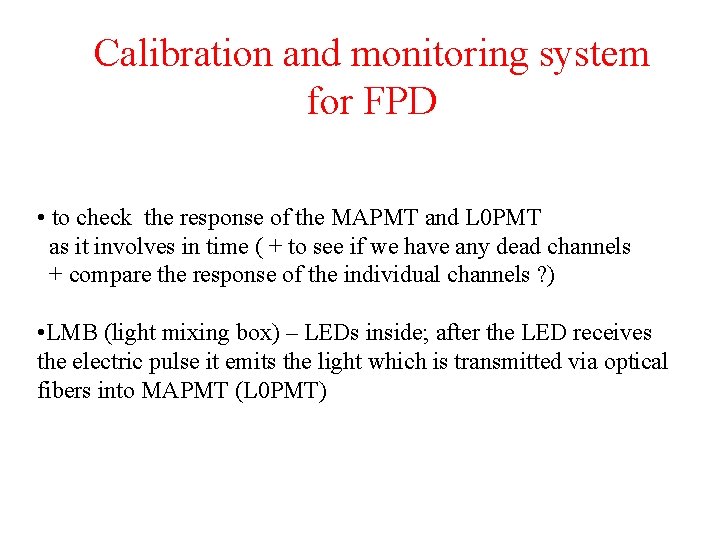 Calibration and monitoring system for FPD

• to check the response of the MAPMT and L0PMT as it involves in time ( + to see if we have any dead channels + compare the response of the individual channels ?)

•LMB (light mixing box) – LEDs inside; after the LED receives the electric pulse it emits the light which is transmitted via optical fibers into MAPMT (L0PMT)